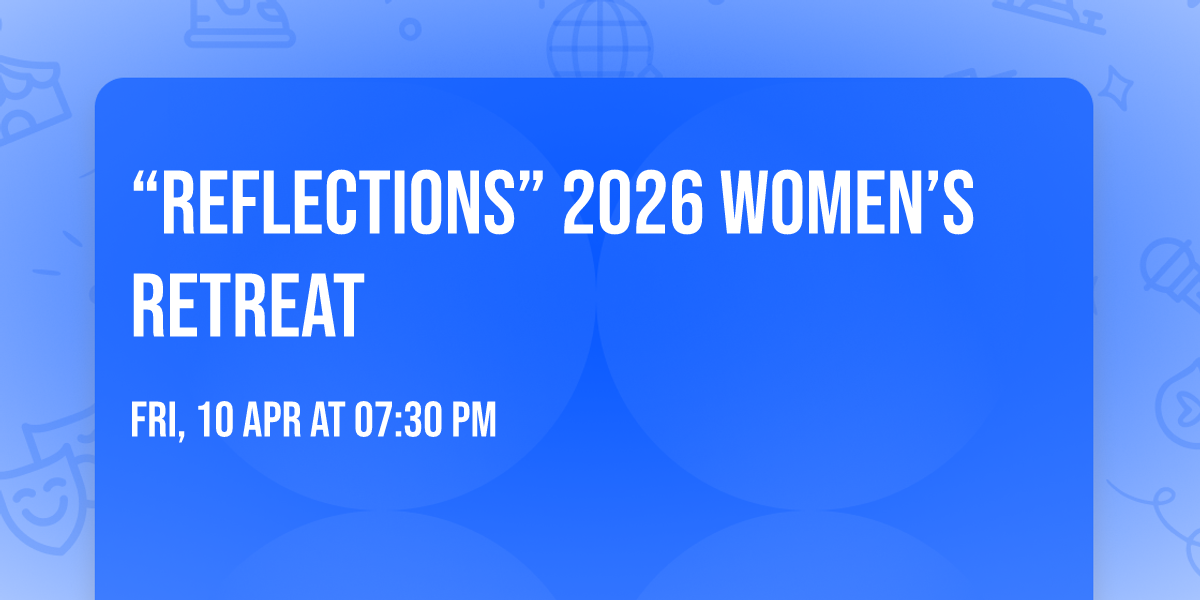 “REFLECTIONS” 2026 WOMEN’S RETREAT

FRI, 10 APR AT 07:30 PM